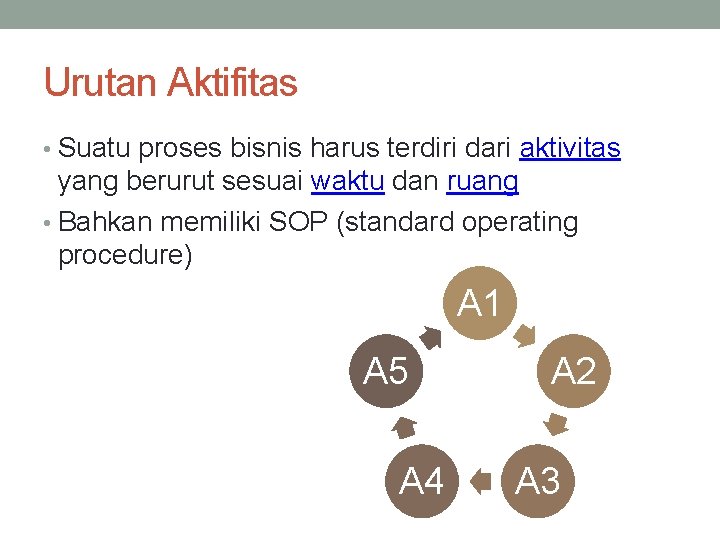 Urutan Aktifitas

• Suatu proses bisnis harus terdiri dari aktivitas yang berurut sesuai waktu dan ruang

• Bahkan memiliki SOP (standard operating procedure)

A1

A2

A3

A4

A5